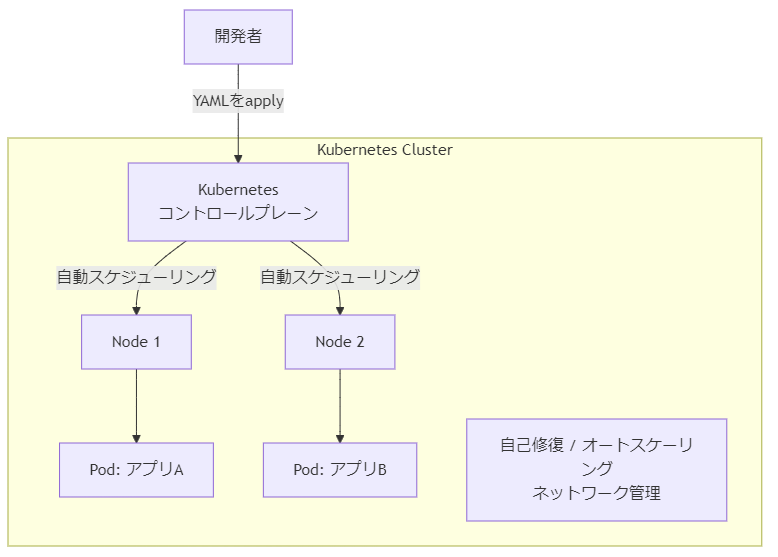 開発者

YAMLをapply

Kubernetes Cluster

Kubernetes
コントロールプレーン

自動スケジューリング

自動スケジューリング

Node 1

Node 2

Pod: アプリA

Pod: アプリB

自己修復 / オートスケーリング
ネットワーク管理